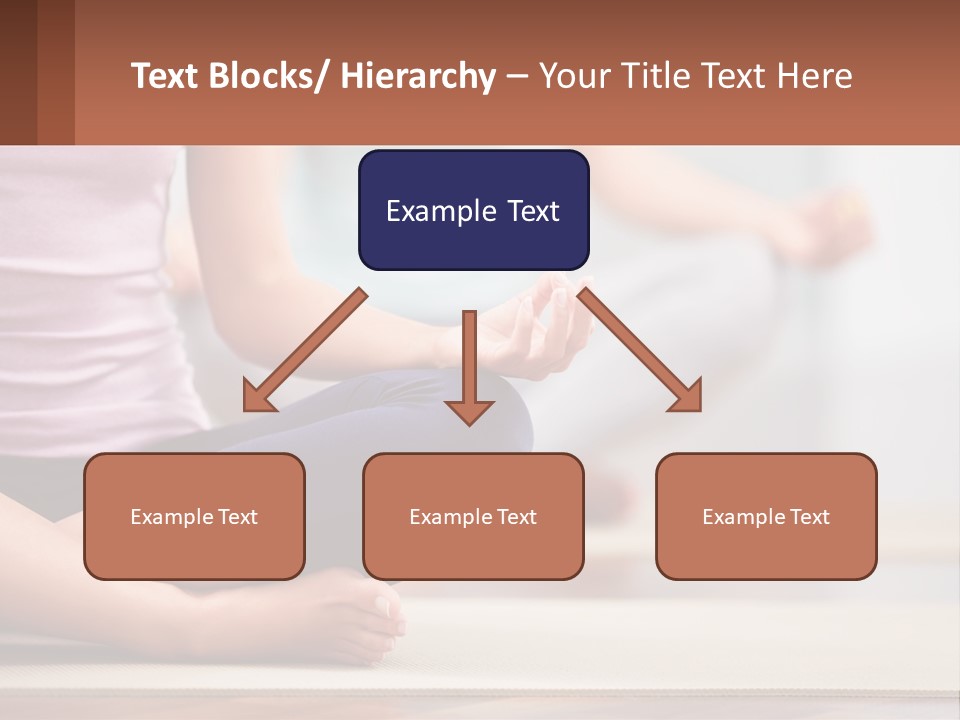 Text Blocks/ Hierarchy – Your Title Text Here

Example Text

Example Text

Example Text

Example Text